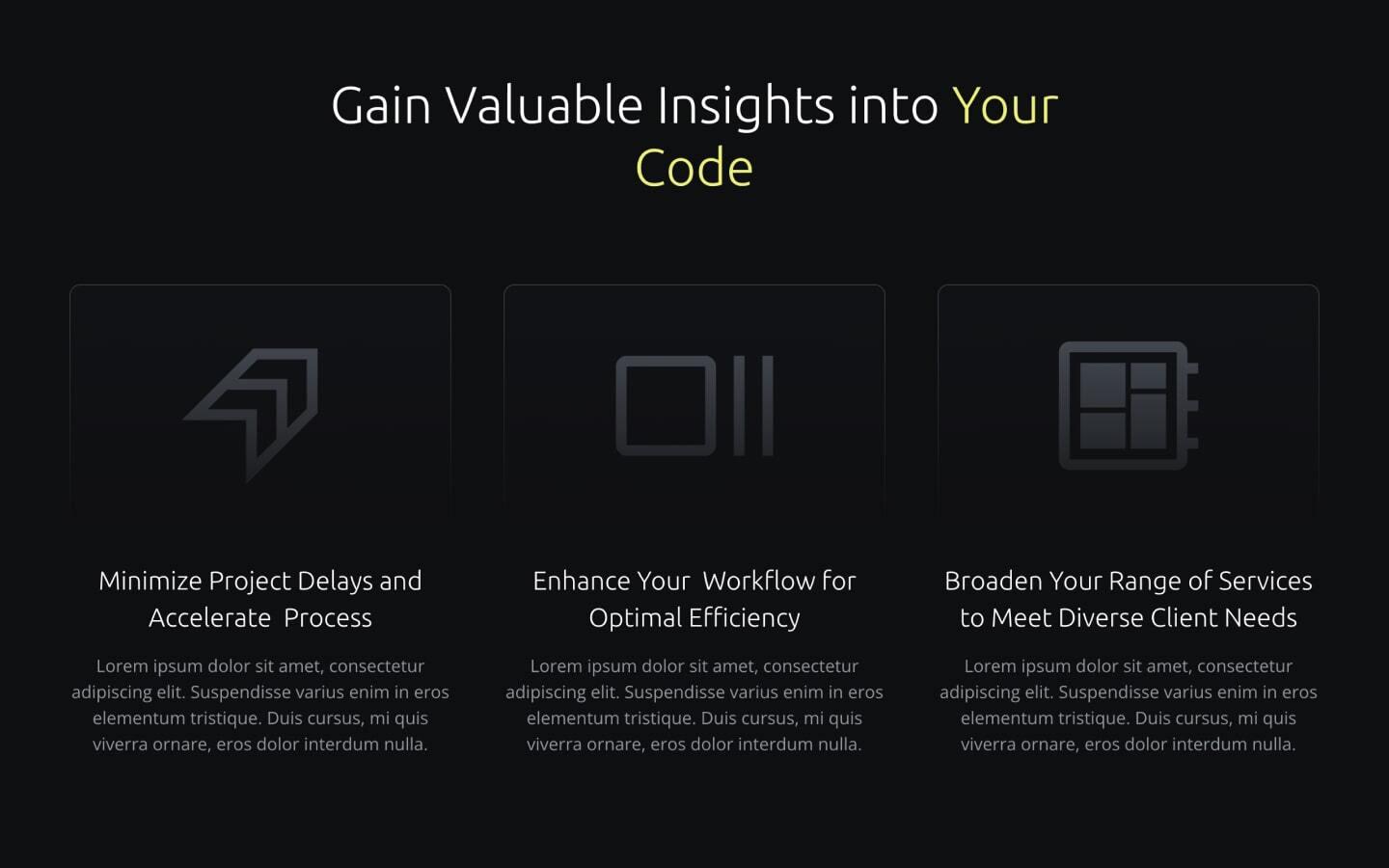 Gain Valuable Insights into Your Code

Minimize Project Delays and Accelerate Process

Lorem ipsum dolor sit amet, consectetur adipiscing elit. Suspendisse varius enim in eros elementum tristique. Duis cursus, mi quis viverra ornare, eros dolor interdum nulla.

Enhance Your Workflow for Optimal Efficiency

Lorem ipsum dolor sit amet, consectetur adipiscing elit. Suspendisse varius enim in eros elementum tristique. Duis cursus, mi quis viverra ornare, eros dolor interdum nulla.

Broaden Your Range of Services to Meet Diverse Client Needs

Lorem ipsum dolor sit amet, consectetur adipiscing elit. Suspendisse varius enim in eros elementum tristique. Duis cursus, mi quis viverra ornare, eros dolor interdum nulla.